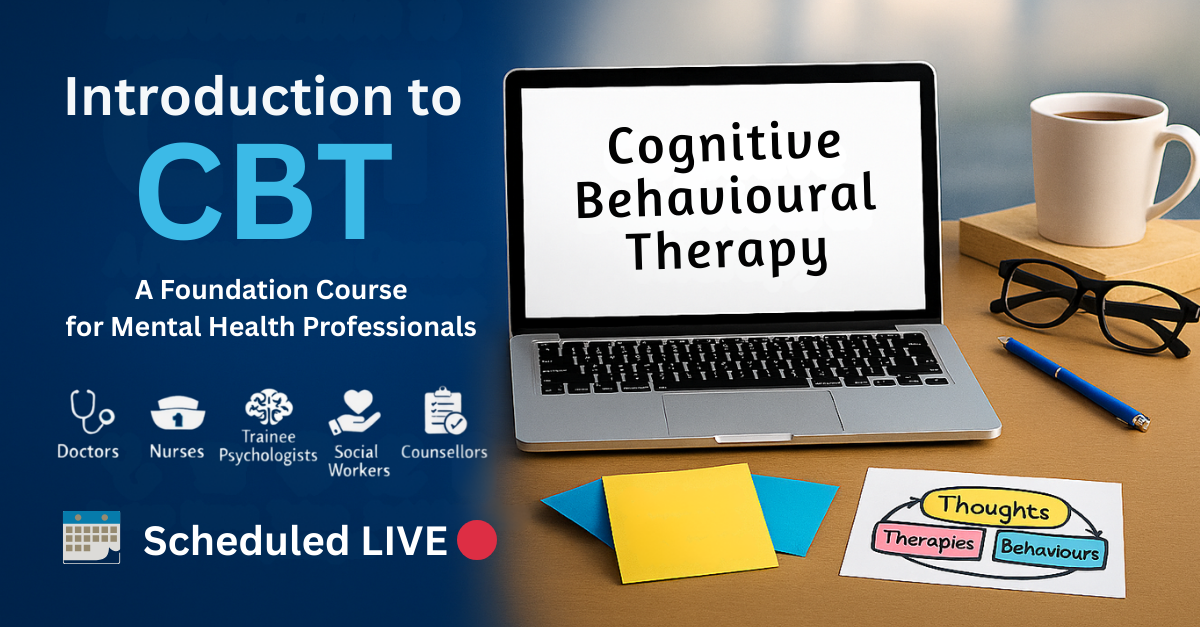 Introduction to
CBT

A Foundation Course for Mental Health Professionals

Doctors
Nurses
Trainee Psychologists
Social Workers
Counsellors

Scheduled LIVE

Cognitive Behavioural Therapy

Thoughts
Therapies
Behaviours